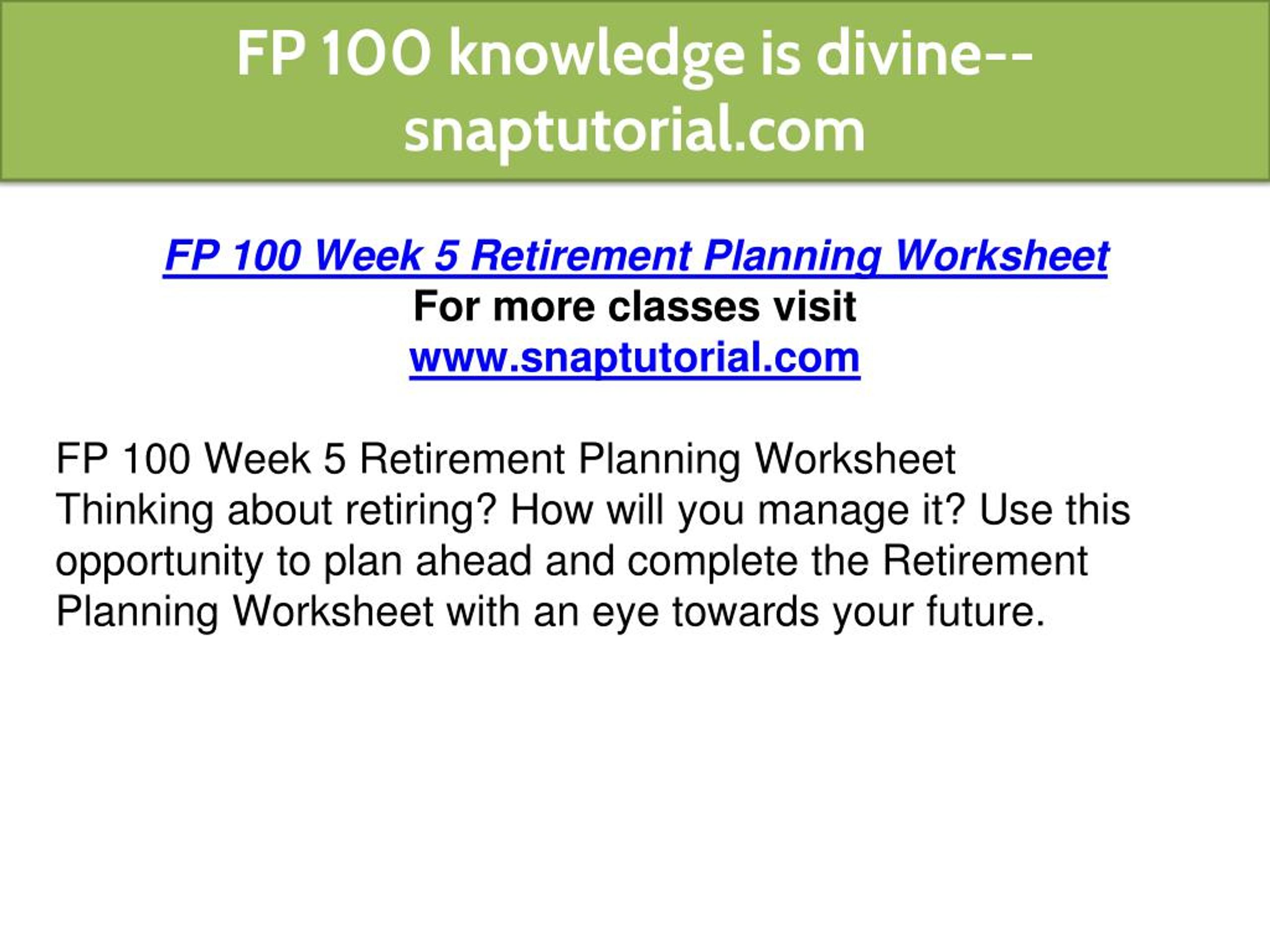 FP 100 knowledge is divine--snaptutorial.com

FP 100 Week 5 Retirement Planning Worksheet
For more classes visit
www.snaptutorial.com

FP 100 Week 5 Retirement Planning Worksheet
Thinking about retiring? How will you manage it? Use this opportunity to plan ahead and complete the Retirement Planning Worksheet with an eye towards your future.